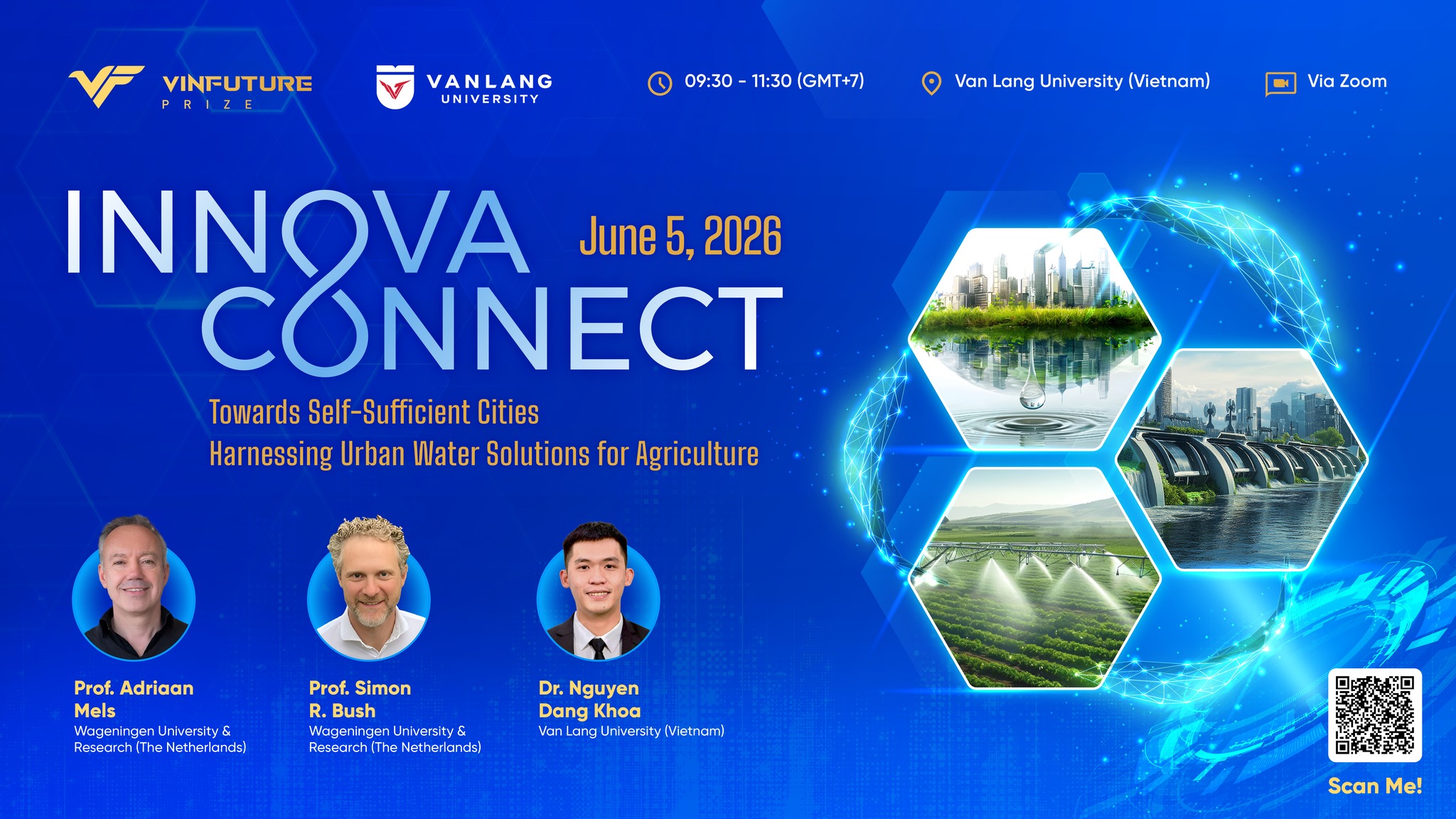 VINFUTURE PRIZE

VANLANG UNIVERSITY

09:30 - 11:30 (GMT+7)

Van Lang University (Vietnam)

Via Zoom

INNOVA CONNECT

June 5, 2026

Towards Self-Sufficient Cities
Harnessing Urban Water Solutions for Agriculture

Prof. Adriaan Mels
Wageningen University & Research (The Netherlands)

Prof. Simon R. Bush
Wageningen University & Research (The Netherlands)

Dr. Nguyen Dang Khoa
Van Lang University (Vietnam)

Scan Me!